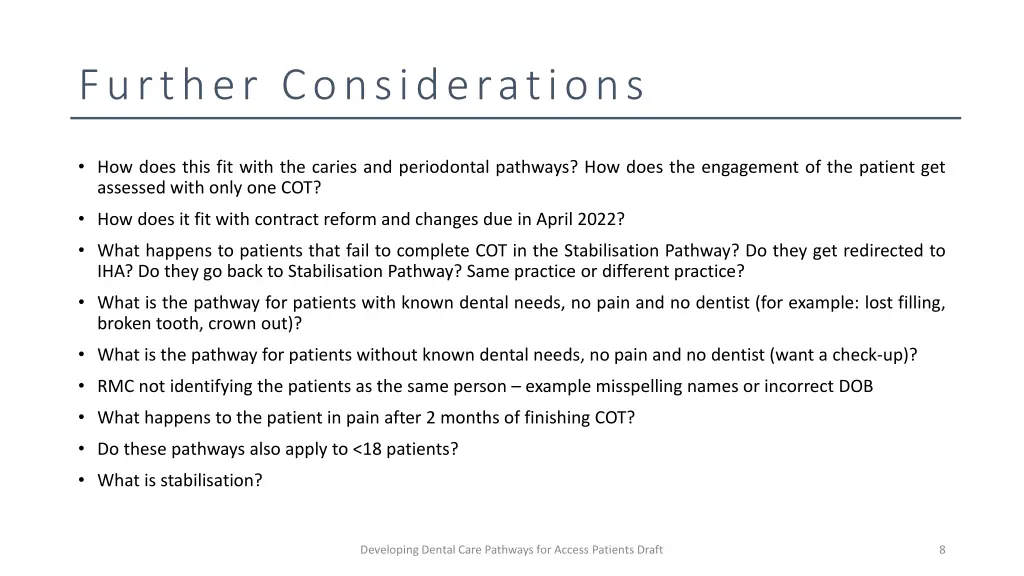 Further Considerations

• How does this fit with the caries and periodontal pathways? How does the engagement of the patient get assessed with only one COT?
• How does it fit with contract reform and changes due in April 2022?
• What happens to patients that fail to complete COT in the Stabilisation Pathway? Do they get redirected to IHA? Do they go back to Stabilisation Pathway? Same practice or different practice?
• What is the pathway for patients with known dental needs, no pain and no dentist (for example: lost filling, broken tooth, crown out)?
• What is the pathway for patients without known dental needs, no pain and no dentist (want a check-up)?
• RMC not identifying the patients as the same person – example misspelling names or incorrect DOB
• What happens to the patient in pain after 2 months of finishing COT?
• Do these pathways also apply to <18 patients?
• What is stabilisation?

Developing Dental Care Pathways for Access Patients Draft

8